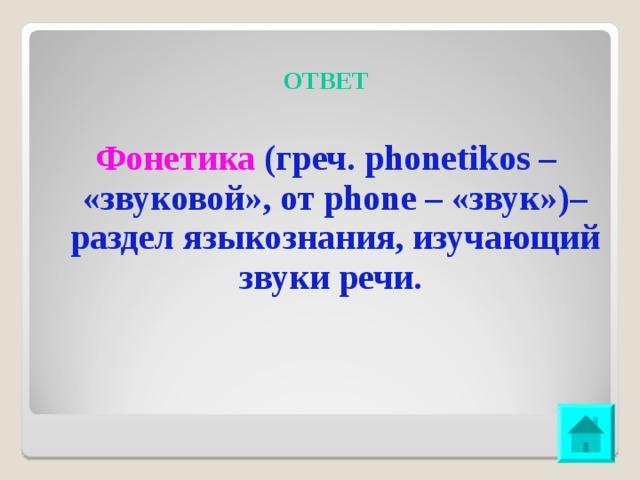 ОТВЕТ

Фонетика (греч. phonetikos – «звуковой», от phone – «звук»)– раздел языкознания, изучающий звуки речи.